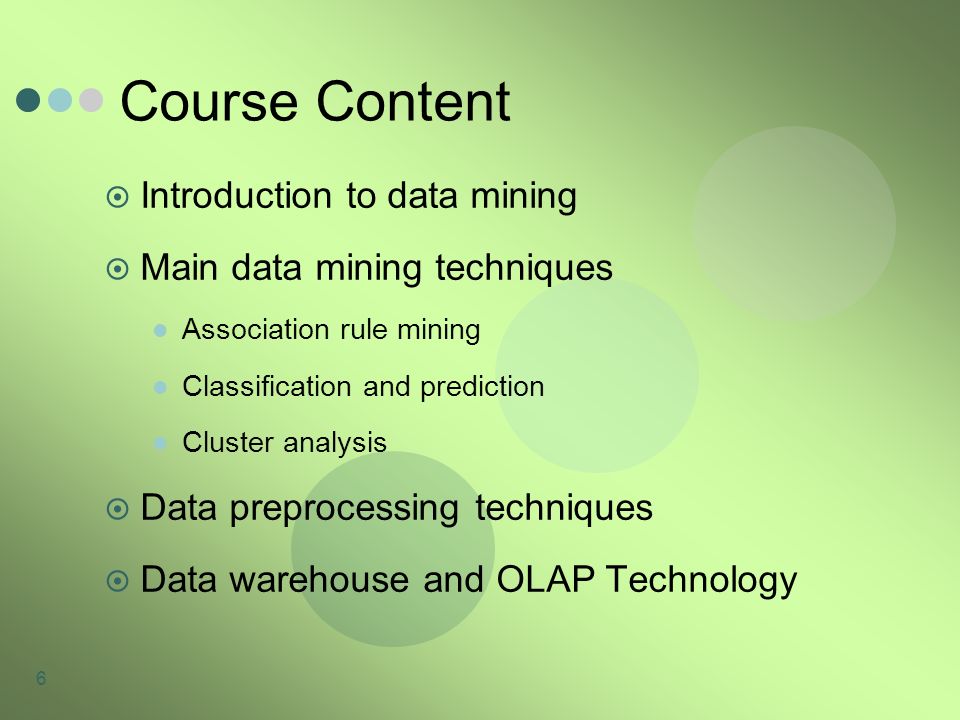 Course Content

Introduction to data mining

Main data mining techniques

Association rule mining

Classification and prediction

Cluster analysis

Data preprocessing techniques

Data warehouse and OLAP Technology

6